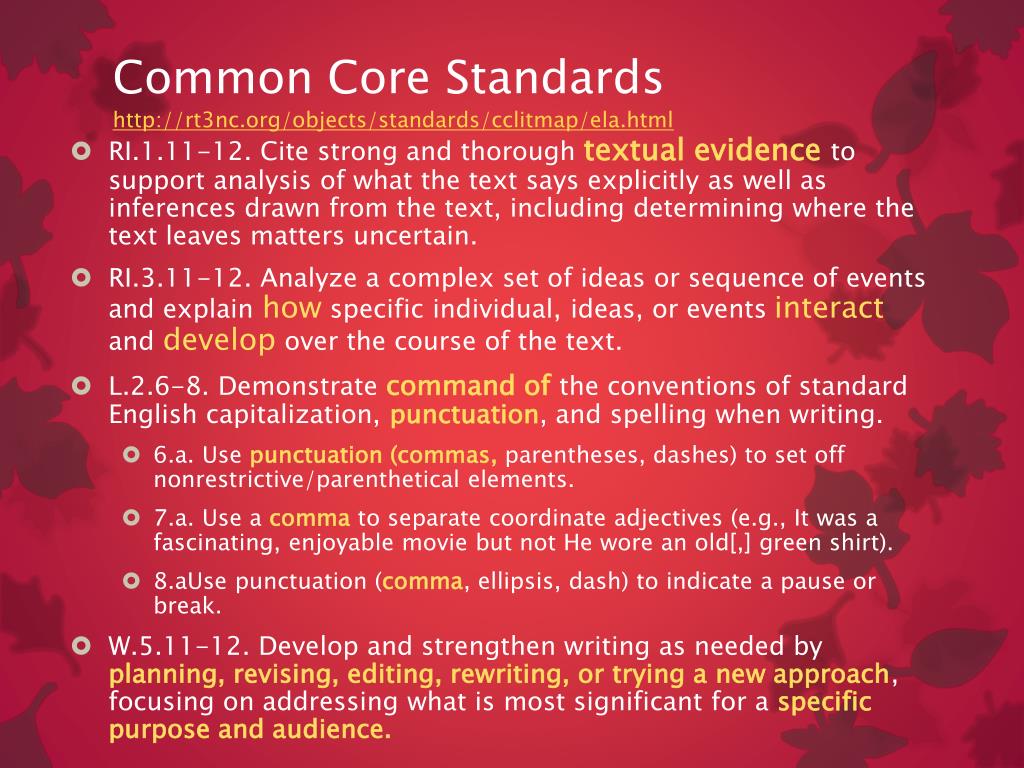 Common Core Standards
http://rt3nc.org/objects/standards/cclitmap/ela.html

RI.1.11-12. Cite strong and thorough textual evidence to support analysis of what the text says explicitly as well as inferences drawn from the text, including determining where the text leaves matters uncertain.

RI.3.11-12. Analyze a complex set of ideas or sequence of events and explain how specific individual, ideas, or events interact and develop over the course of the text.

L.2.6-8. Demonstrate command of the conventions of standard English capitalization, punctuation, and spelling when writing.

6.a. Use punctuation (commas, parentheses, dashes) to set off nonrestrictive/parenthetical elements.

7.a. Use a comma to separate coordinate adjectives (e.g., It was a fascinating, enjoyable movie but not He wore an old[,] green shirt).

8.aUse punctuation (comma, ellipsis, dash) to indicate a pause or break.

W.5.11-12. Develop and strengthen writing as needed by planning, revising, editing, rewriting, or trying a new approach, focusing on addressing what is most significant for a specific purpose and audience.